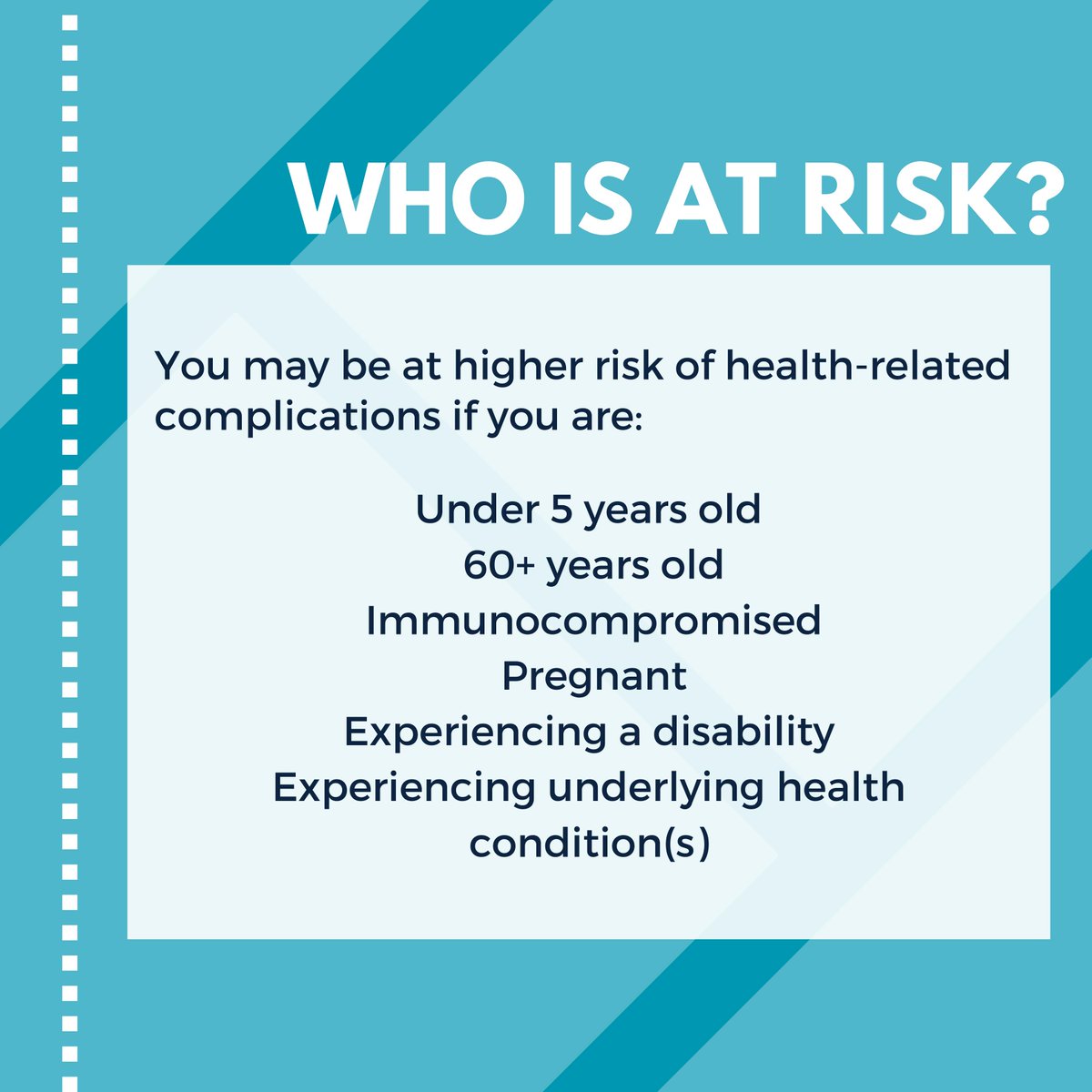 WHO IS AT RISK?

You may be at higher risk of health-related complications if you are:

Under 5 years old
60+ years old
Immunocompromised
Pregnant
Experiencing a disability
Experiencing underlying health condition(s)